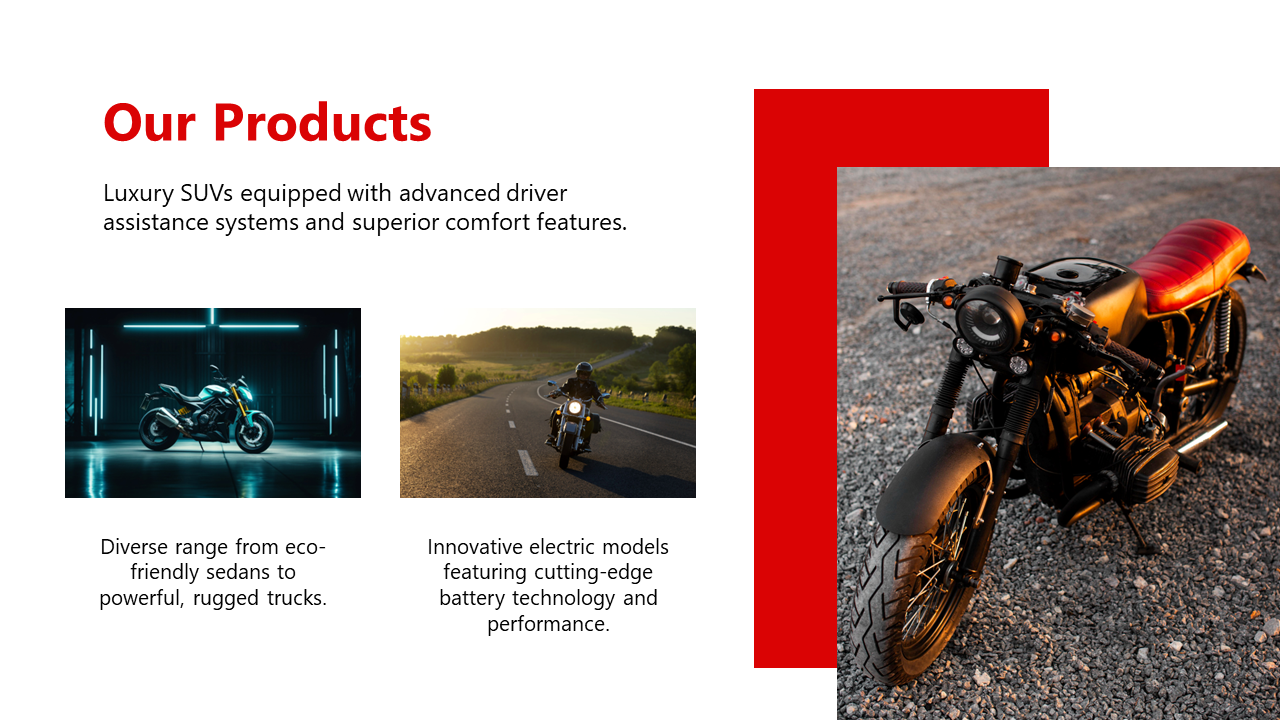 Our Products

Luxury SUVs equipped with advanced driver assistance systems and superior comfort features.

Diverse range from eco-friendly sedans to powerful, rugged trucks.

Innovative electric models featuring cutting-edge battery technology and performance.